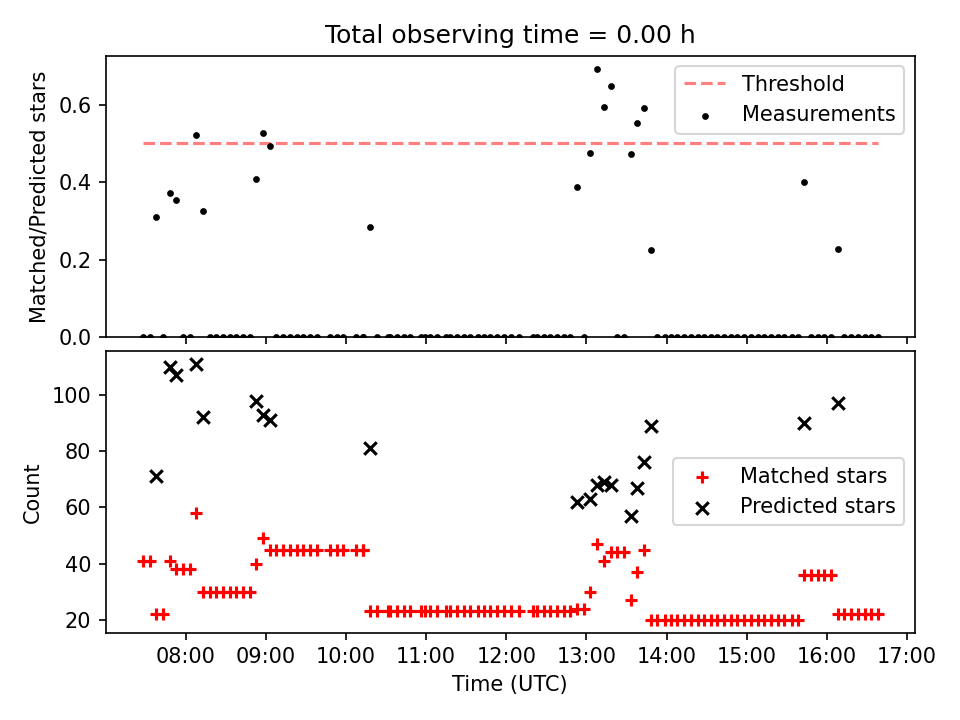 Total observing time = 0.00 h

Matched/Predicted stars

0.6
0.4
0.2
0.0

Threshold
Measurements

Count

100
80
60
40
20

Matched stars
Predicted stars

08:00 09:00 10:00 11:00 12:00 13:00 14:00 15:00 16:00 17:00

Time (UTC)